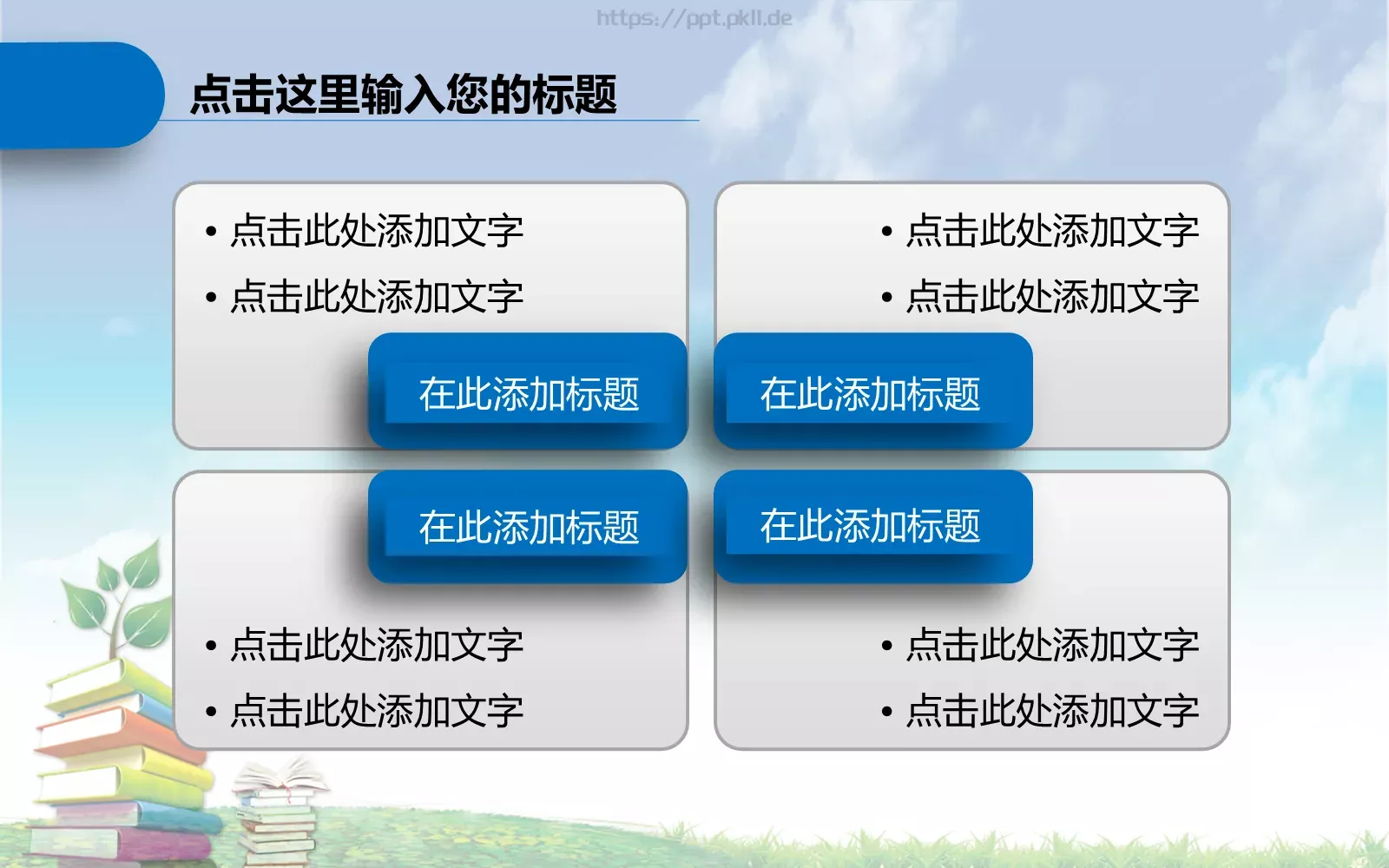 https://ppt.pkll.de

点击这里输入您的标题

• 点击此处添加文字
• 点击此处添加文字

在此添加标题

• 点击此处添加文字
• 点击此处添加文字

在此添加标题

在此添加标题

• 点击此处添加文字
• 点击此处添加文字

在此添加标题

• 点击此处添加文字
• 点击此处添加文字